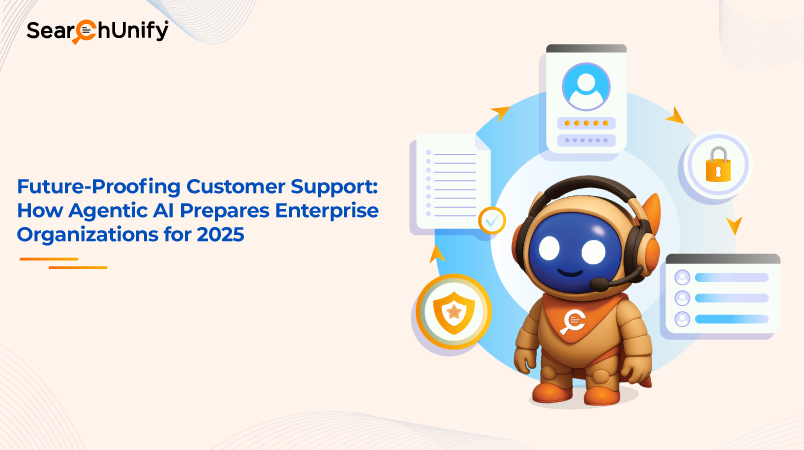 SearchUnify

Future-Proofing Customer Support: How Agentic AI Prepares Enterprise Organizations for 2025